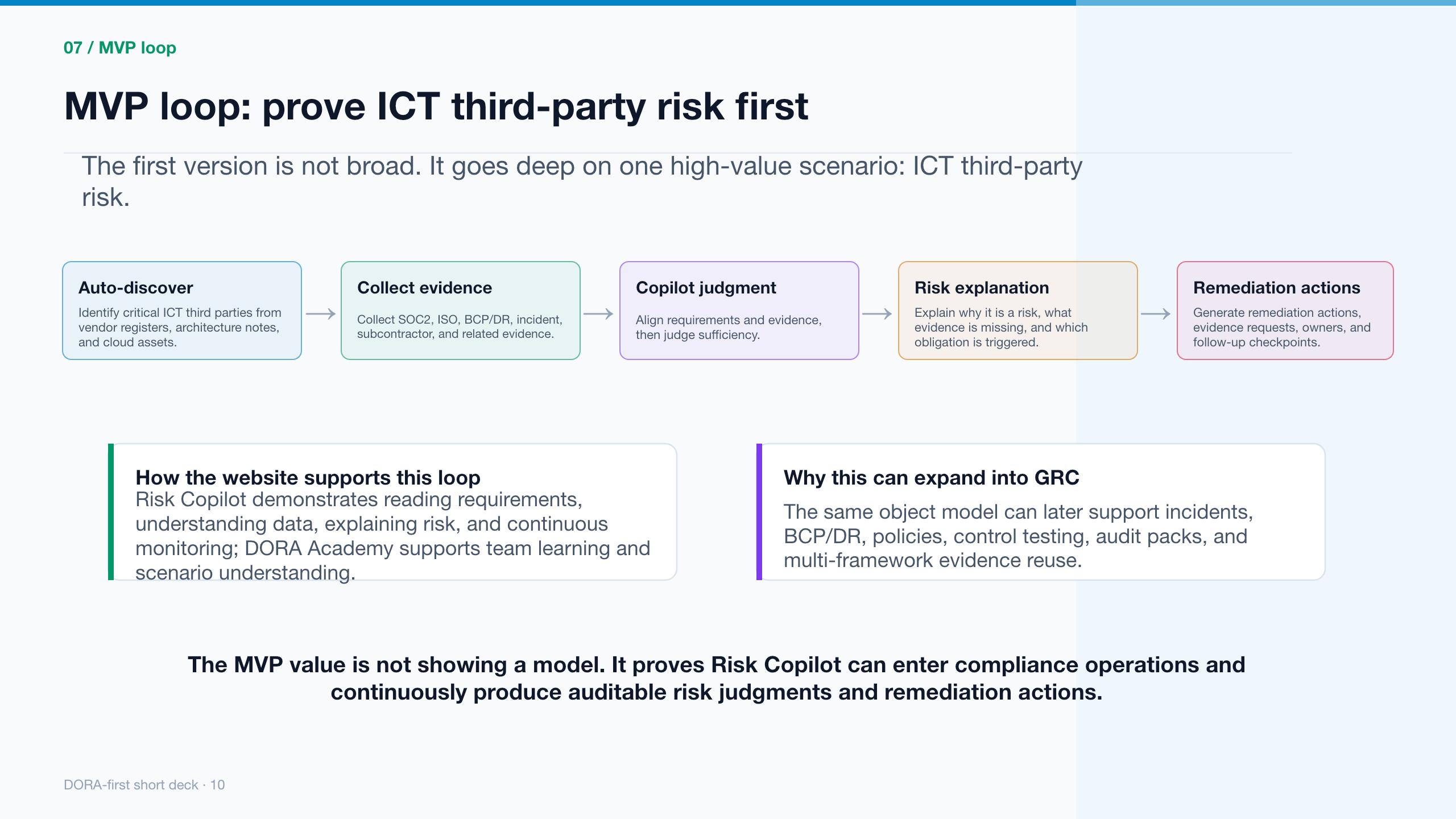 07 / MVP loop

MVP loop: prove ICT third-party risk first

The first version is not broad. It goes deep on one high-value scenario: ICT third-party risk.

Auto-discover
Identify critical ICT third parties from vendor registers, architecture notes, and cloud assets.

Collect evidence
Collect SOC2, ISO, BCP/DR, incident, subcontractor, and related evidence.

Copilot judgment
Align requirements and evidence, then judge sufficiency.

Risk explanation
Explain why it is a risk, what evidence is missing, and which obligation is triggered.

Remediation actions
Generate remediation actions, evidence requests, owners, and follow-up checkpoints.

How the website supports this loop
Risk Copilot demonstrates reading requirements, understanding data, explaining risk, and continuous monitoring; DORA Academy supports team learning and scenario understanding.

Why this can expand into GRC
The same object model can later support incidents, BCP/DR, policies, control testing, audit packs, and multi-framework evidence reuse.

The MVP value is not showing a model. It proves Risk Copilot can enter compliance operations and continuously produce auditable risk judgments and remediation actions.

DORA-first short deck · 10